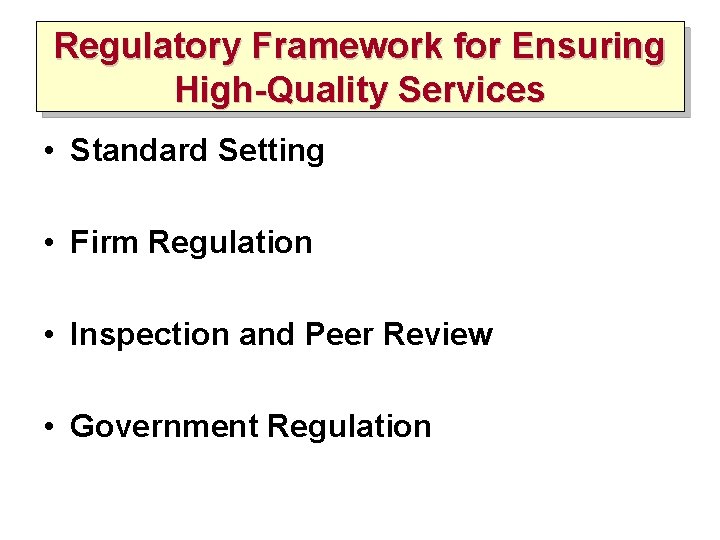 Regulatory Framework for Ensuring High-Quality Services

• Standard Setting

• Firm Regulation

• Inspection and Peer Review

• Government Regulation